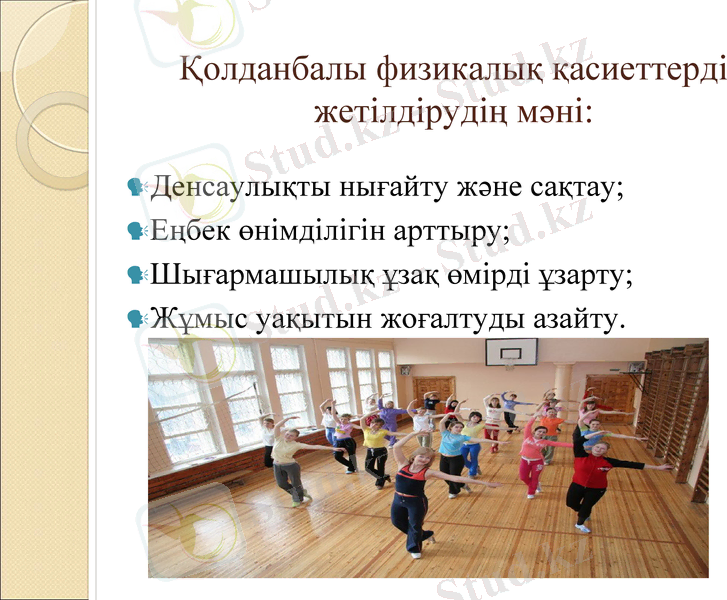 Қолданбалы физикалық қасиеттерді жетілдірудің мәні:

Денсаулықты нығайту және сақтау;
Еңбек өнімділігін арттыру;
Шығармашылық ұзақ өмірді ұзарту;
Жұмыс уақытын жоғалтуды азайту.

Stud.kz